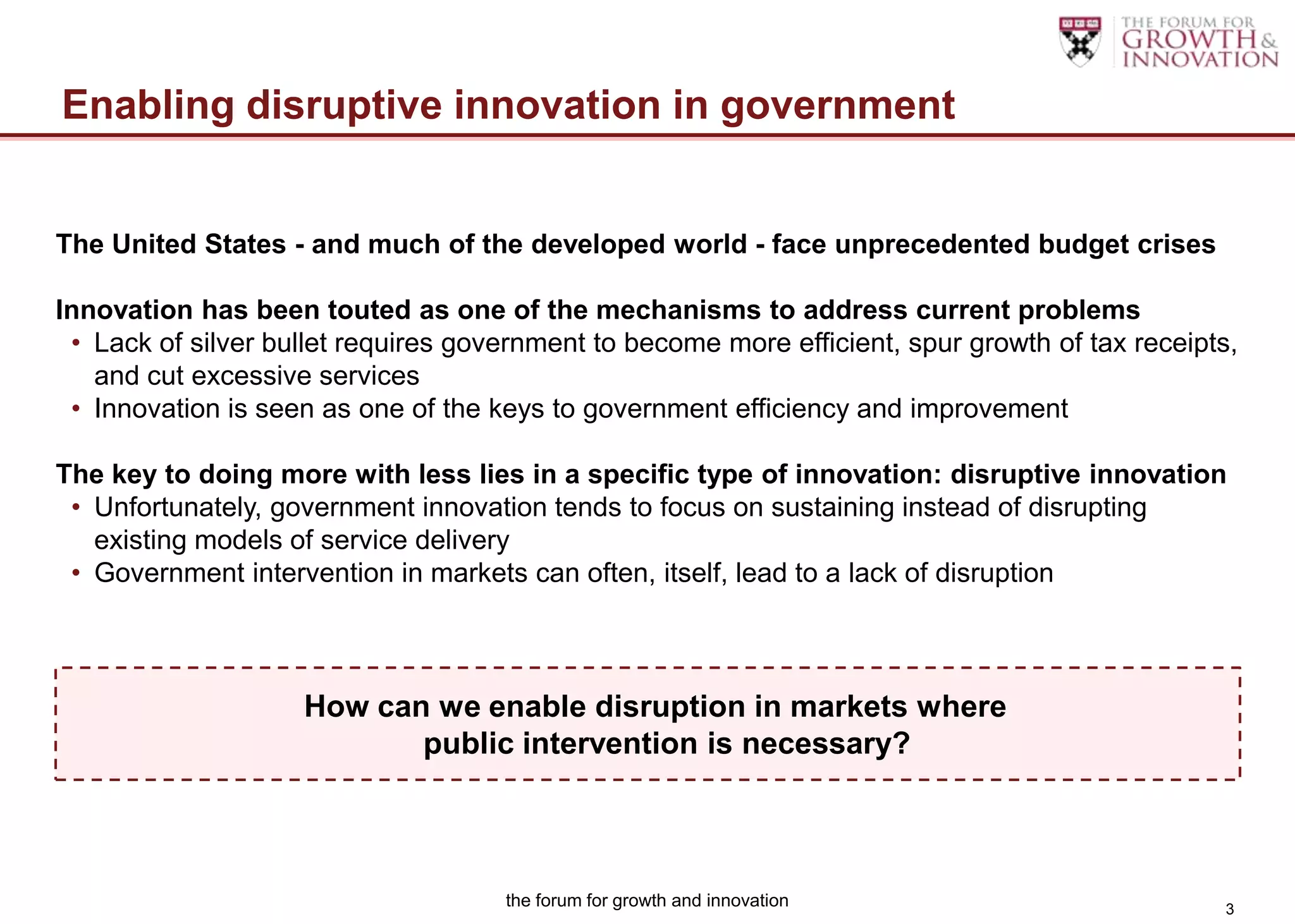 THE FORUM FOR
GROWTH &
INNOVATION

Enabling disruptive innovation in government

The United States - and much of the developed world - face unprecedented budget crises

Innovation has been touted as one of the mechanisms to address current problems
• Lack of silver bullet requires government to become more efficient, spur growth of tax receipts, and cut excessive services
• Innovation is seen as one of the keys to government efficiency and improvement

The key to doing more with less lies in a specific type of innovation: disruptive innovation
• Unfortunately, government innovation tends to focus on sustaining instead of disrupting existing models of service delivery
• Government intervention in markets can often, itself, lead to a lack of disruption

How can we enable disruption in markets where public intervention is necessary?

the forum for growth and innovation

3